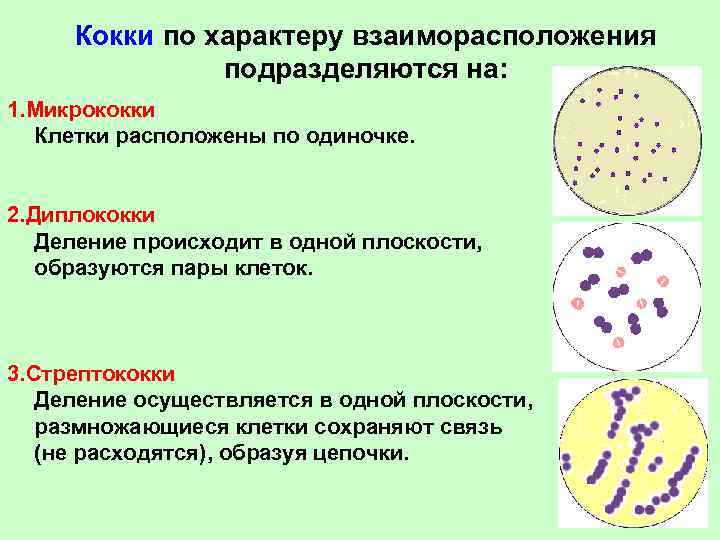 Кокки по характеру взаиморасположения подразделяются на:

1.Микрококки
Клетки расположены по одиночке.

2.Диплококки
Деление происходит в одной плоскости, образуются пары клеток.

3.Стрептококки
Деление осуществляется в одной плоскости, размножающиеся клетки сохраняют связь (не расходятся), образуя цепочки.